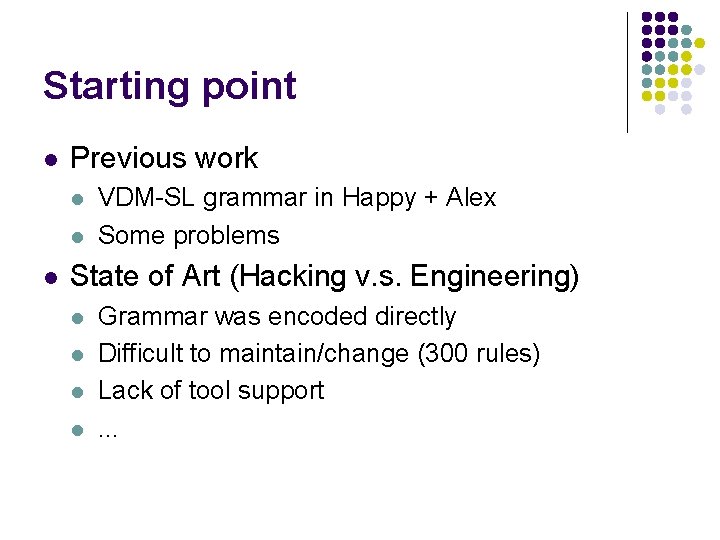 Starting point

- Previous work
  - VDM-SL grammar in Happy + Alex
  - Some problems
- State of Art (Hacking v.s. Engineering)
  - Grammar was encoded directly
  - Difficult to maintain/change (300 rules)
  - Lack of tool support
  - ...